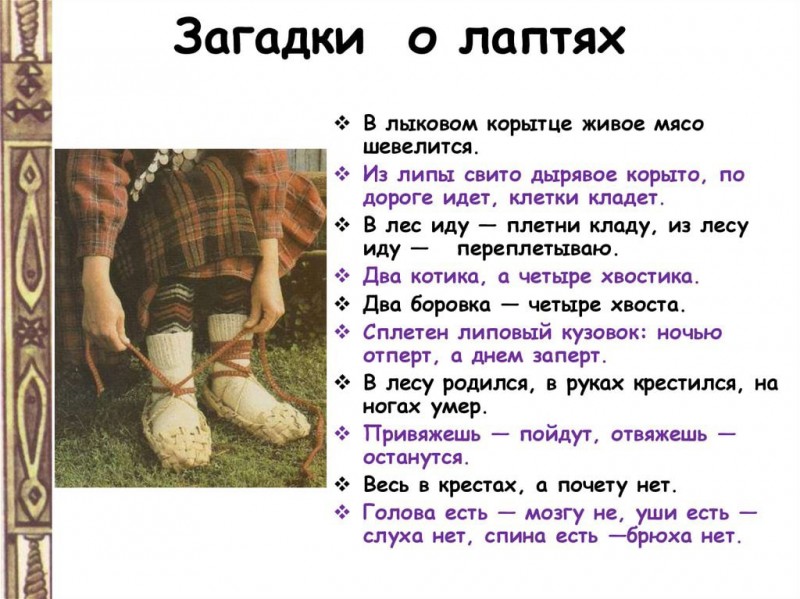 Загадки о лаптях

❖ В лыковом корытце живое мясо шевелится.
❖ Из липы свито дырявое корыто, по дороге идет, клетки кладет.
❖ В лес иду — плетни кладу, из лесу иду — переплетываю.
❖ Два котика, а четыре хвостика.
❖ Два боровка — четыре хвоста.
❖ Сплетен липовый кузовок: ночью отперт, а днем заперт.
❖ В лесу родился, в руках крестился, на ногах умер.
❖ Привяжешь — пойдут, отвяжешь — останутся.
❖ Весь в крестах, а почету нет.
❖ Голова есть — мозгу не, уши есть — слуха нет, спина есть —брюха нет.